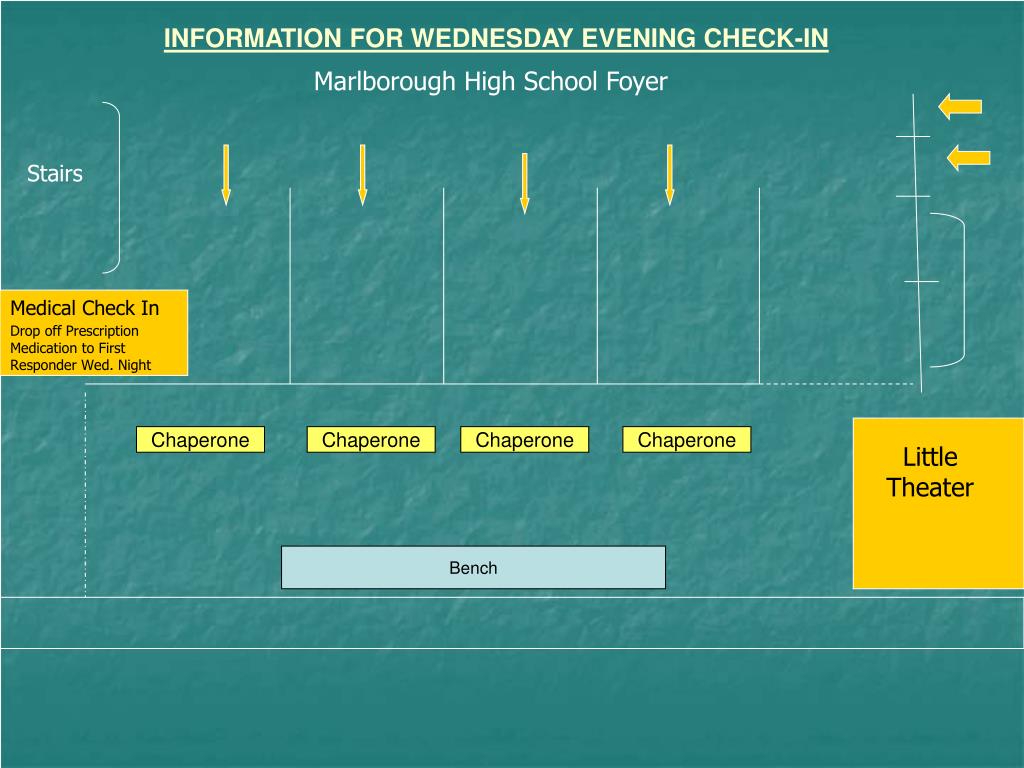 INFORMATION FOR WEDNESDAY EVENING CHECK-IN

Marlborough High School Foyer

Stairs

Medical Check In
Drop off Prescription Medication to First Responder Wed. Night

Chaperone

Chaperone

Chaperone

Chaperone

Little Theater

Bench